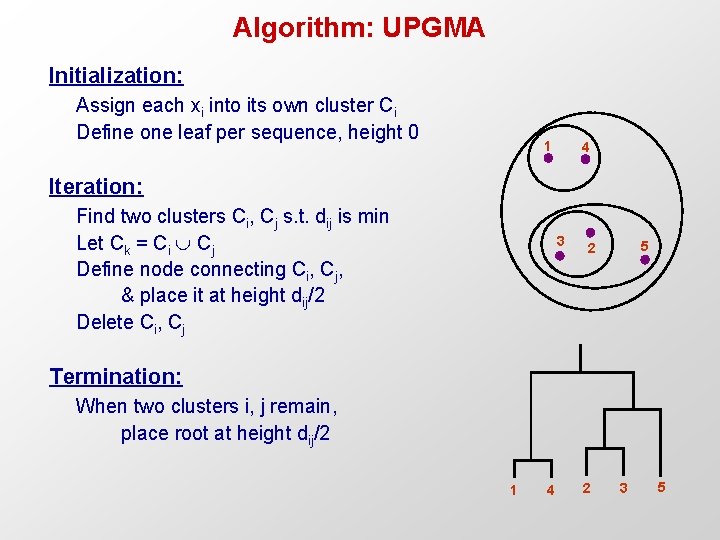 Algorithm: UPGMA

Initialization:

Assign each $x_i$ into its own cluster $C_i$
Define one leaf per sequence, height 0

Iteration:

Find two clusters $C_i$, $C_j$ s.t. $d_{ij}$ is min
Let $C_k = C_i \cup C_j$
Define node connecting $C_i$, $C_j$,
& place it at height $d_{ij}/2$
Delete $C_i$, $C_j$

Termination:

When two clusters i, j remain,
place root at height $d_{ij}/2$

1 4 3 2 5

1 4 2 3 5